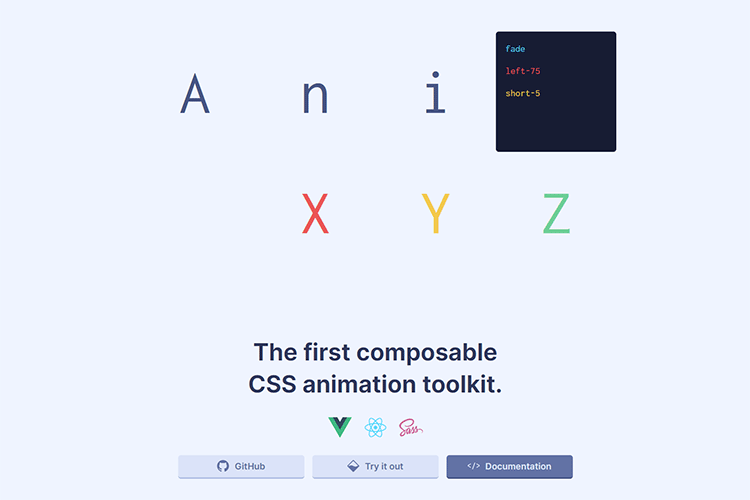 A n i

fade
left-75
short-5

X Y Z

The first composable CSS animation toolkit.

Sass

GitHub
Try it out
</> Documentation